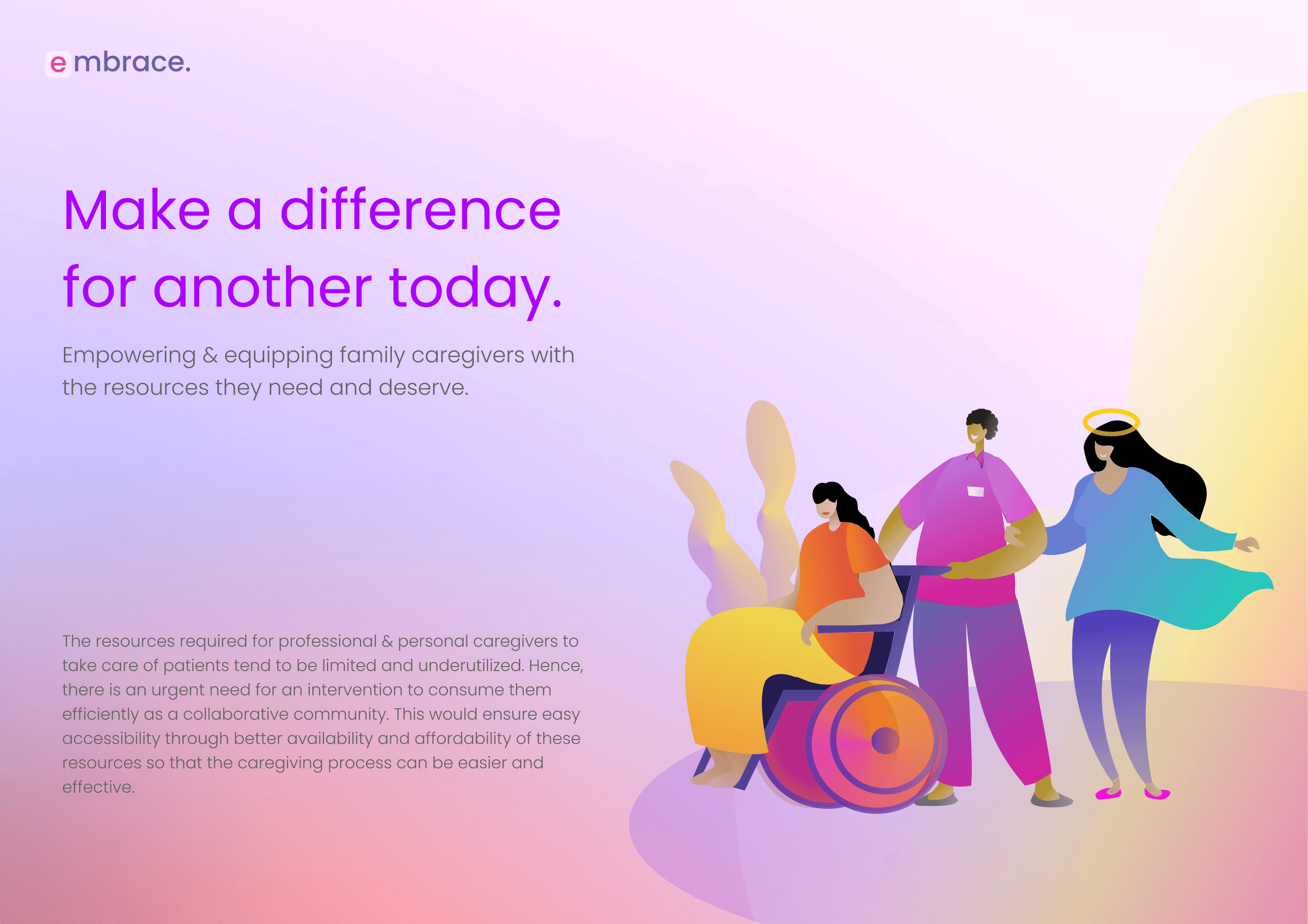 embrace.

Make a difference for another today.

Empowering & equipping family caregivers with the resources they need and deserve.

The resources required for professional & personal caregivers to take care of patients tend to be limited and underutilized. Hence, there is an urgent need for an intervention to consume them efficiently as a collaborative community. This would ensure easy accessibility through better availability and affordability of these resources so that the caregiving process can be easier and effective.